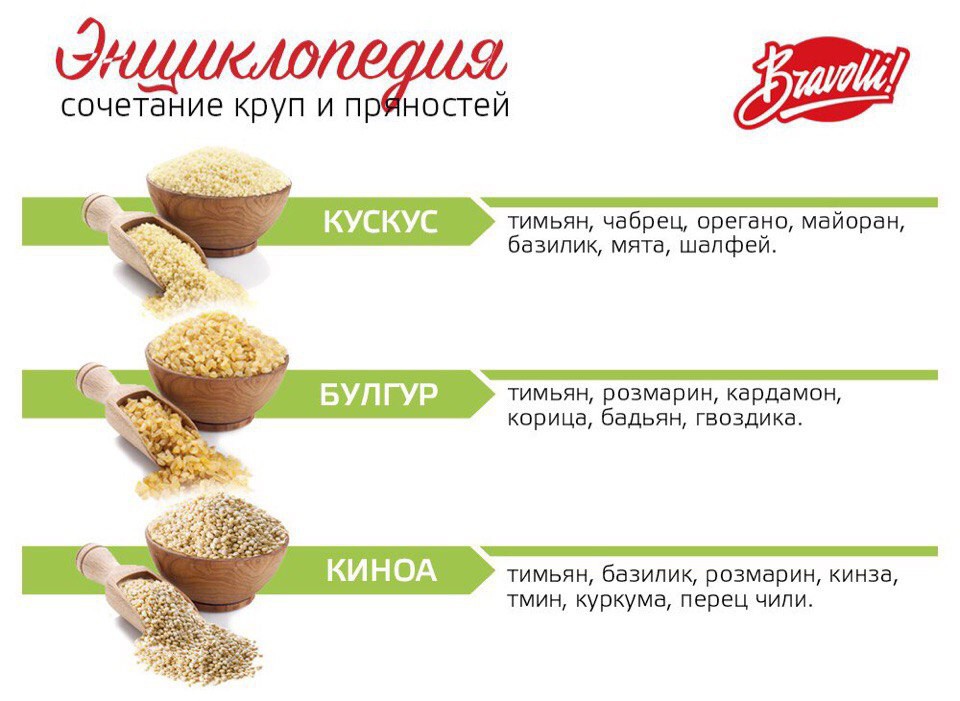 Энциклопедия
сочетание круп и пряностей

Bravolli!

КУСКУС
тимьян, чабрец, орегано, майоран, базилик, мята, шалфей.

БУЛГУР
тимьян, розмарин, кардамон, корица, бадьян, гвоздика.

КИНОА
тимьян, базилик, розмарин, кинза, тмин, куркума, перец чили.